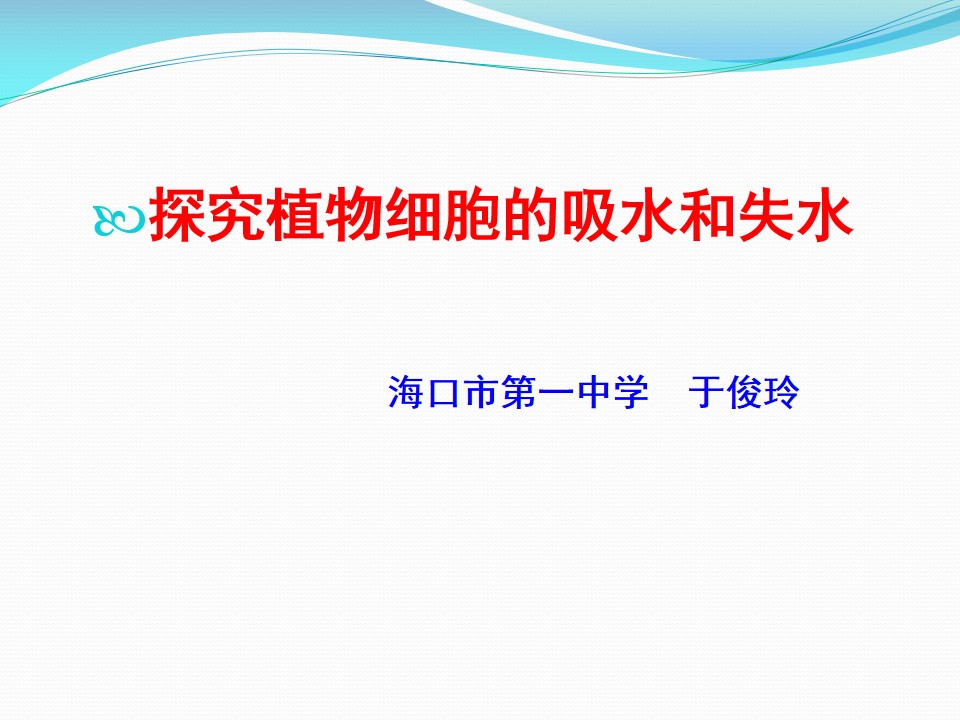 探究植物细胞的吸水和失水

海口市第一中学 于俊玲